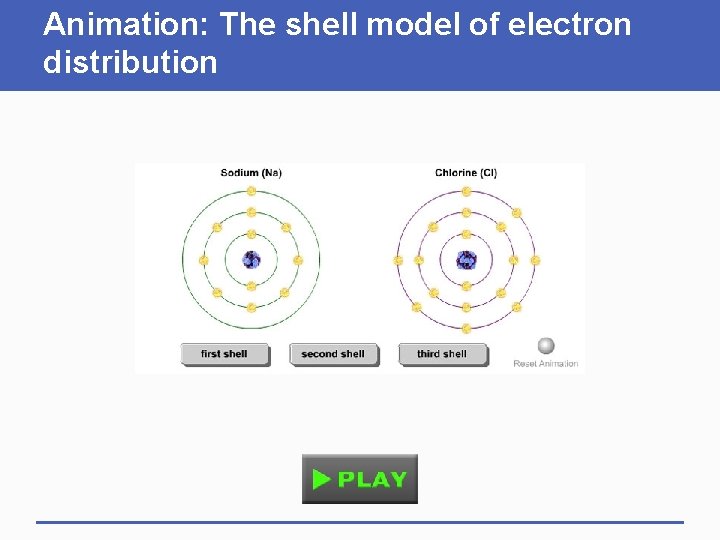 Animation: The shell model of electron distribution

Sodium (Na)

Chlorine (Cl)

first shell

second shell

third shell

Reset Animation

PLAY